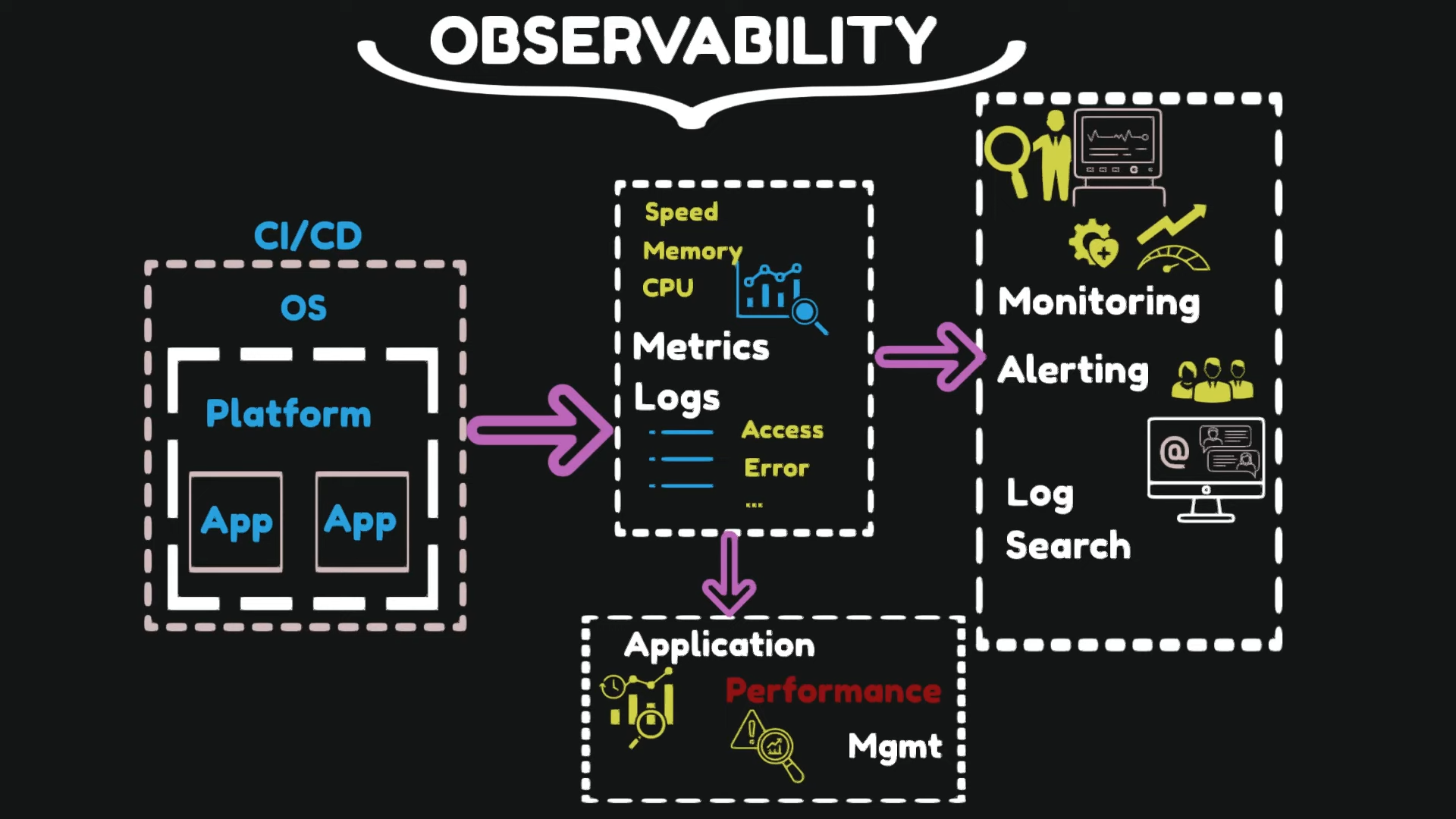 OBSERVABILITY

CI/CD

OS

Platform

App

App

Speed

Memory

CPU

Metrics

Logs

Access

Error

...

Monitoring

Alerting

Log

Search

Application

Performance

Mgmt